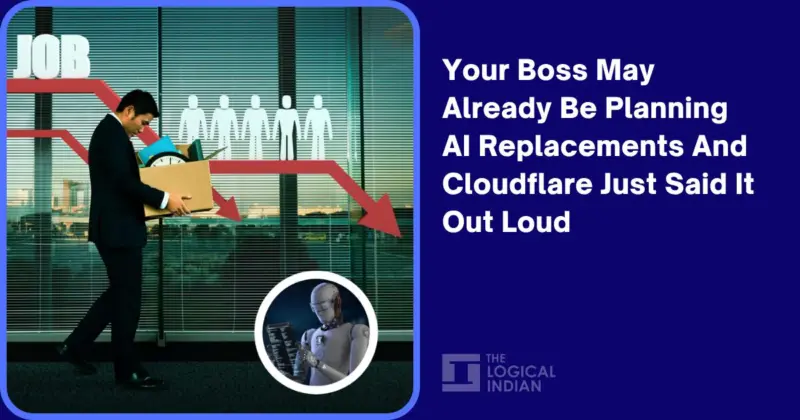 JOB

Your Boss May Already Be Planning AI Replacements And Cloudflare Just Said It Out Loud

THE LOGICAL INDIAN